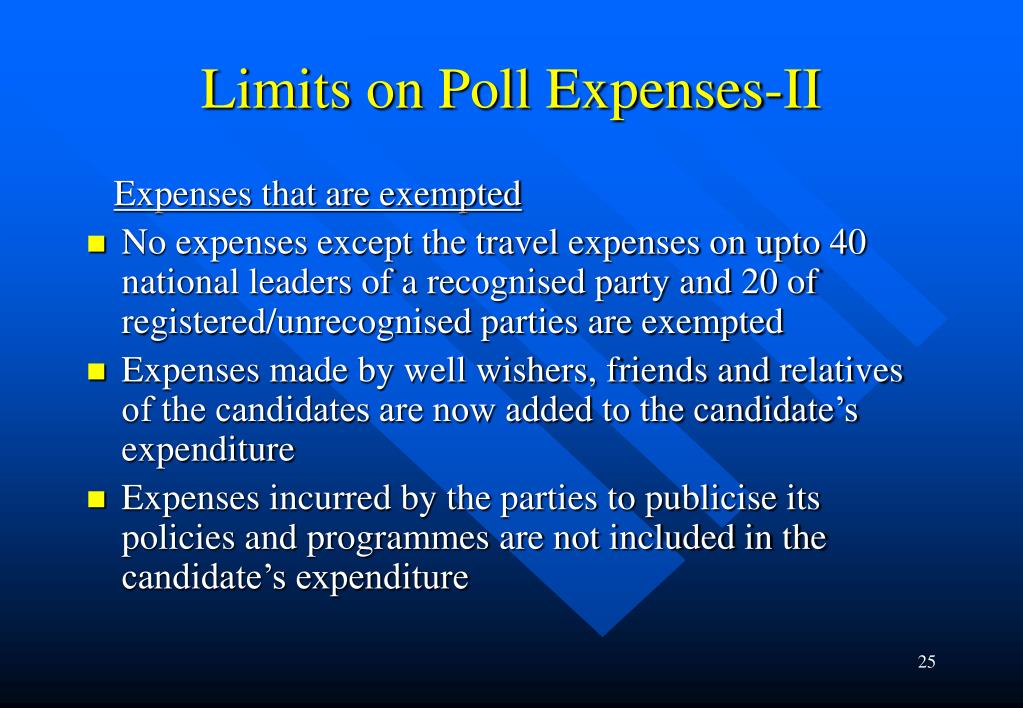 Limits on Poll Expenses-II

Expenses that are exempted

- No expenses except the travel expenses on upto 40 national leaders of a recognised party and 20 of registered/unrecognised parties are exempted
- Expenses made by well wishers, friends and relatives of the candidates are now added to the candidate’s expenditure
- Expenses incurred by the parties to publicise its policies and programmes are not included in the candidate’s expenditure

25